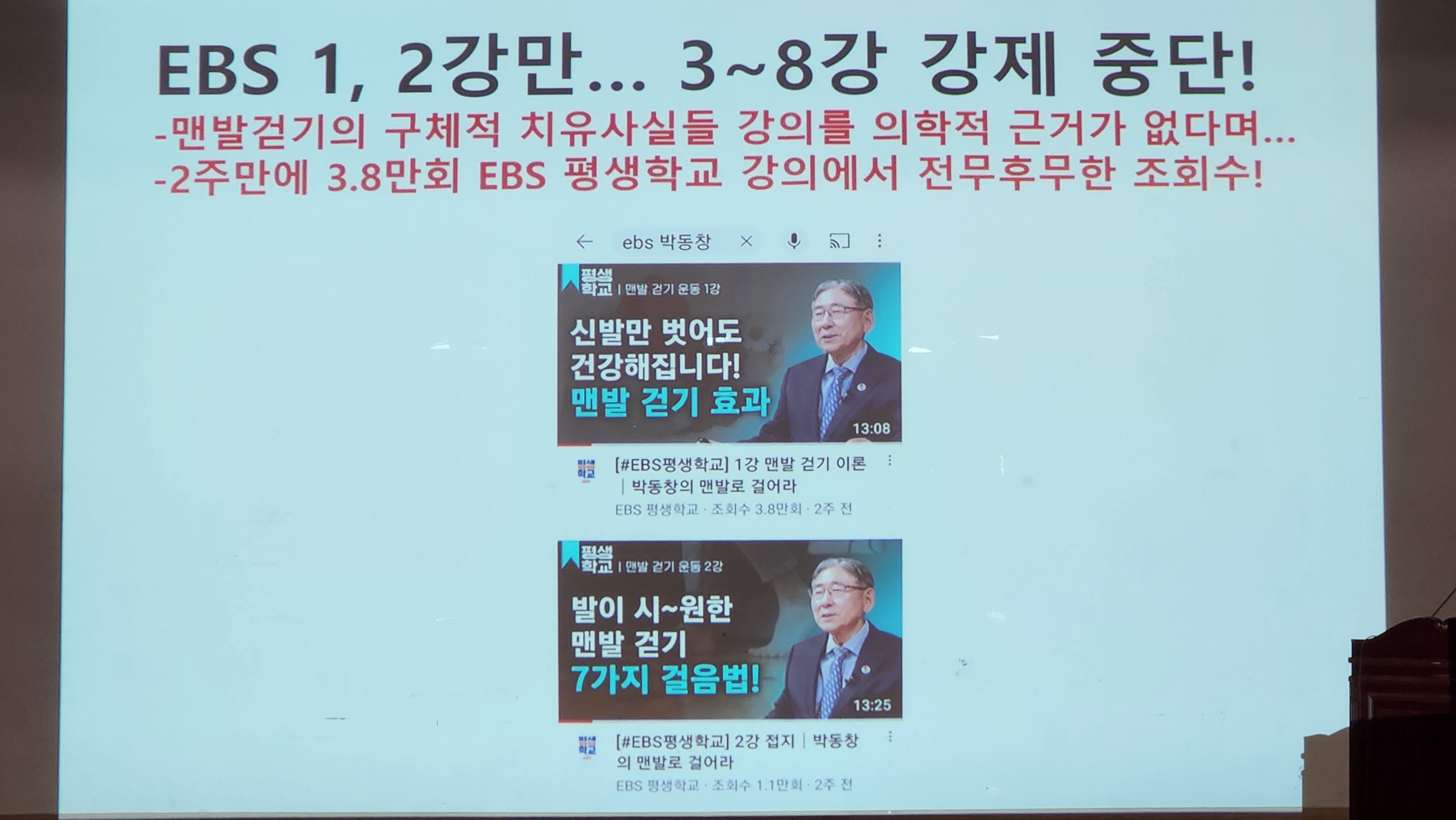 EBS 1, 2강만... 3~8강 강제 중단!

-맨발걷기의 구체적 치유사실들 강의를 의학적 근거가 없다며...
-2주만에 3.8만회 EBS 평생학교 강의에서 전무후무한 조회수!

ebs 박동창

평생학교 | 맨발 걷기 운동 1강

신발만 벗어도 건강해집니다! 맨발 걷기 효과

13:08

평생학교

[#EBS평생학교] 1강 맨발 걷기 이론 | 박동창의 맨발로 걸어라

EBS 평생학교 · 조회수 3.8만회 · 2주 전

평생학교 | 맨발 걷기 운동 2강

발이 시~원한 맨발 걷기 7가지 걸음법!

13:25

평생학교

[#EBS평생학교] 2강 접지 | 박동창의 맨발로 걸어라

EBS 평생학교 · 조회수 1.1만회 · 2주 전